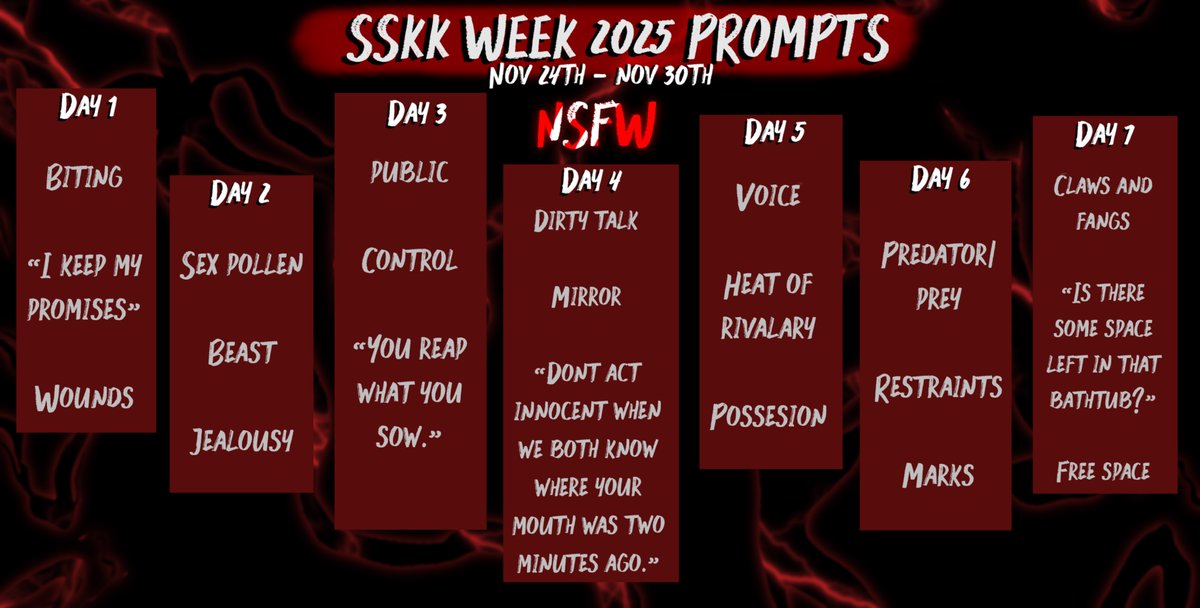 SSKK WEEK 2025 PROMPTS
NOV 24TH - NOV 30TH

NSFW

DAY 1
BITING
"I KEEP MY PROMISES"
WOUNDS

DAY 2
SEX POLLEN
BEAST
JEALOUSY

DAY 3
PUBLIC
CONTROL
"YOU REAP WHAT YOU SOW."

DAY 4
DIRTY TALK
MIRROR
"DONT ACT INNOCENT WHEN WE BOTH KNOW WHERE YOUR MOUTH WAS TWO MINUTES AGO."

DAY 5
VOICE
HEAT OF RIVALARY
POSSESION

DAY 6
PREDATOR/ PREY
RESTRAINTS
MARKS

DAY 7
CLAWS AND FANGS
"IS THERE SOME SPACE LEFT IN THAT BATHTUB?"
FREE SPACE